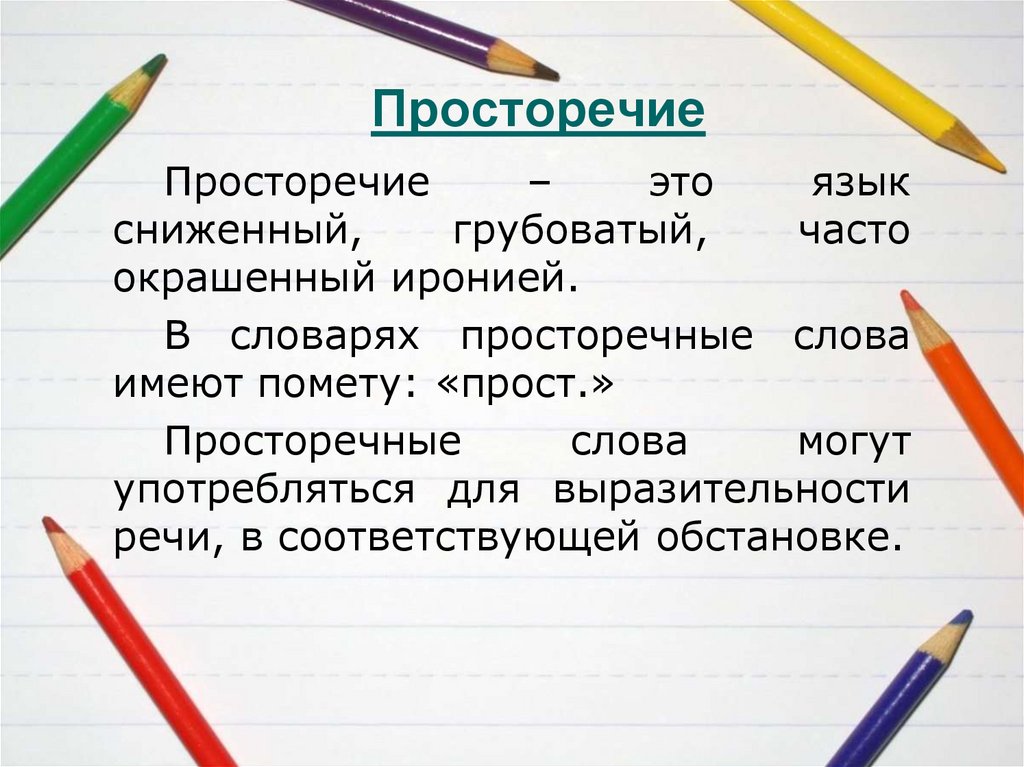 Просторечие

Просторечие – это язык сниженный, грубоватый, часто окрашенный иронией.

В словарях просторечные слова имеют помету: «прост.»

Просторечные слова могут употребляться для выразительности речи, в соответствующей обстановке.